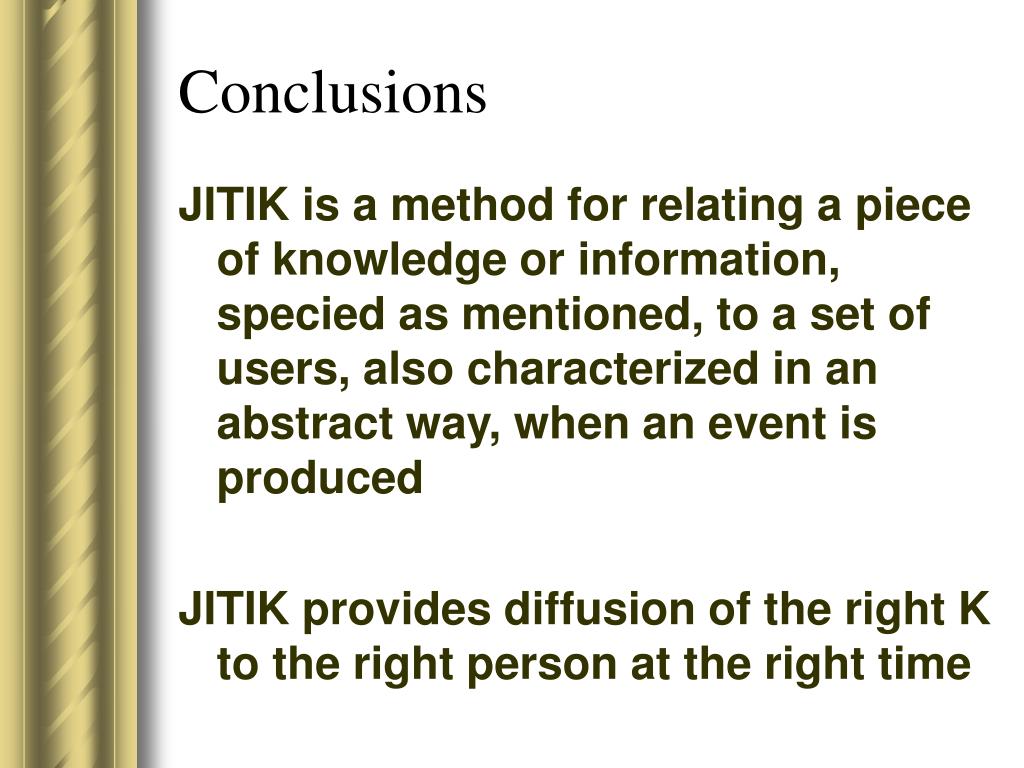 Conclusions

JITIK is a method for relating a piece of knowledge or information, specied as mentioned, to a set of users, also characterized in an abstract way, when an event is produced

JITIK provides diffusion of the right K to the right person at the right time